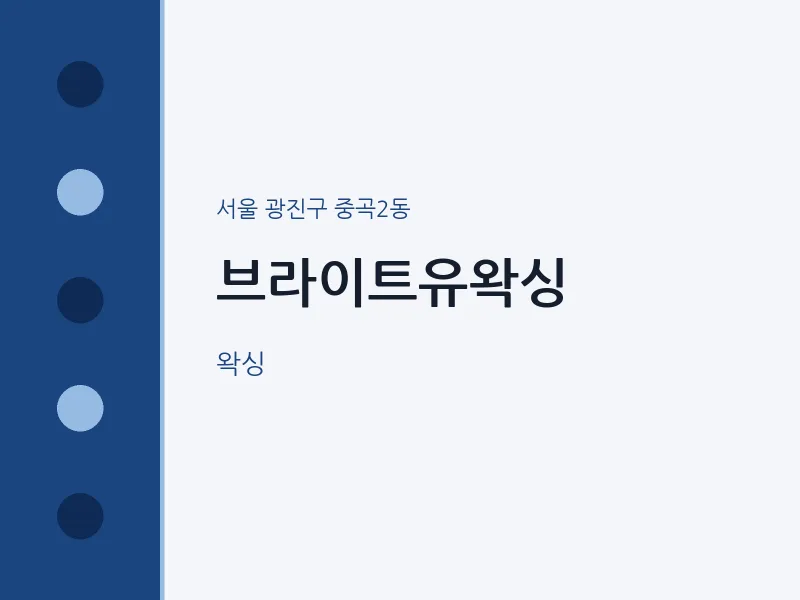 서울 광진구 중곡2동

브라이트유왁싱

왁싱